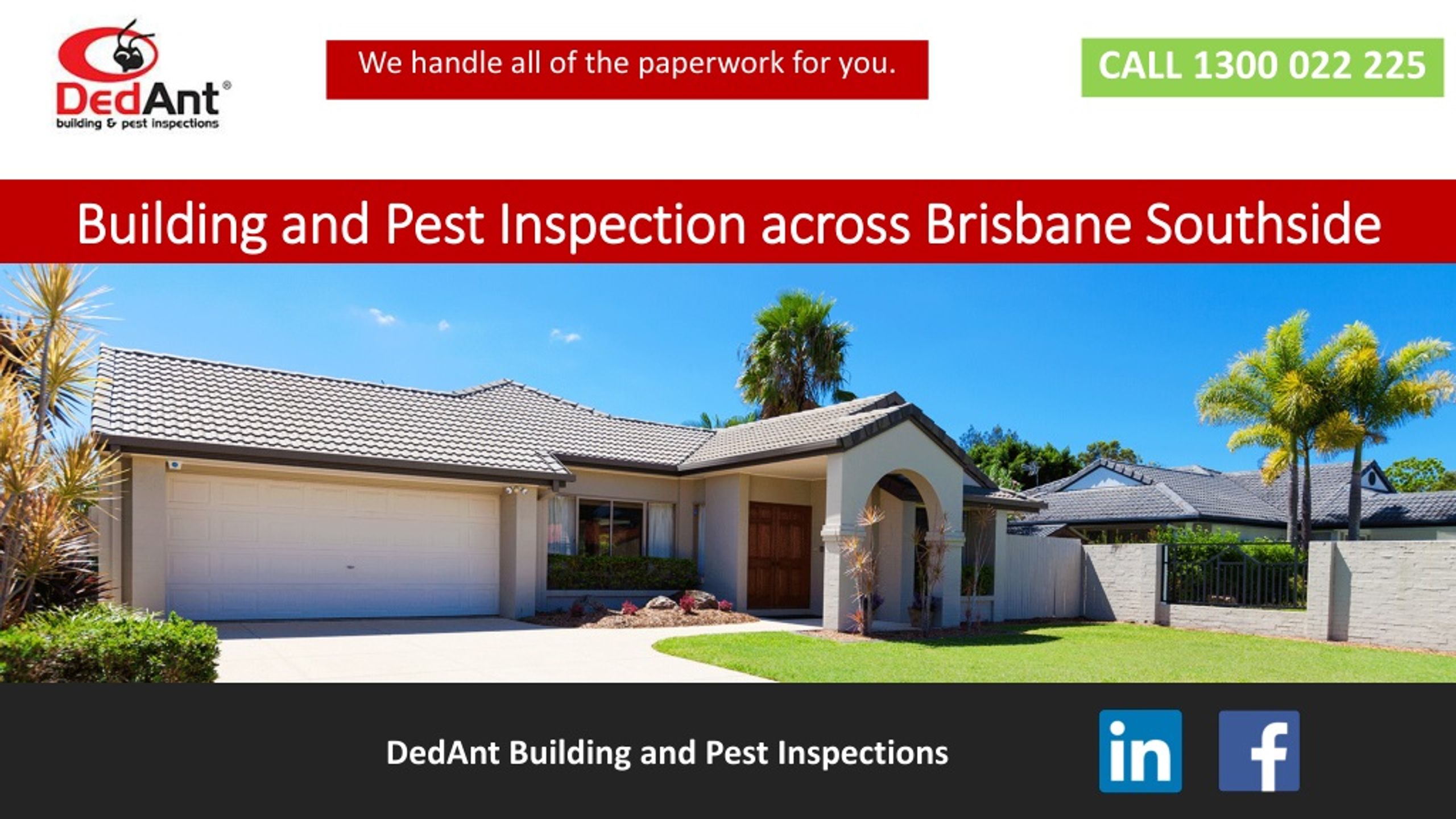 DedAnt®
building & pest inspections

We handle all of the paperwork for you.

CALL 1300 022 225

Building and Pest Inspection across Brisbane Southside

DedAnt Building and Pest Inspections

in

f